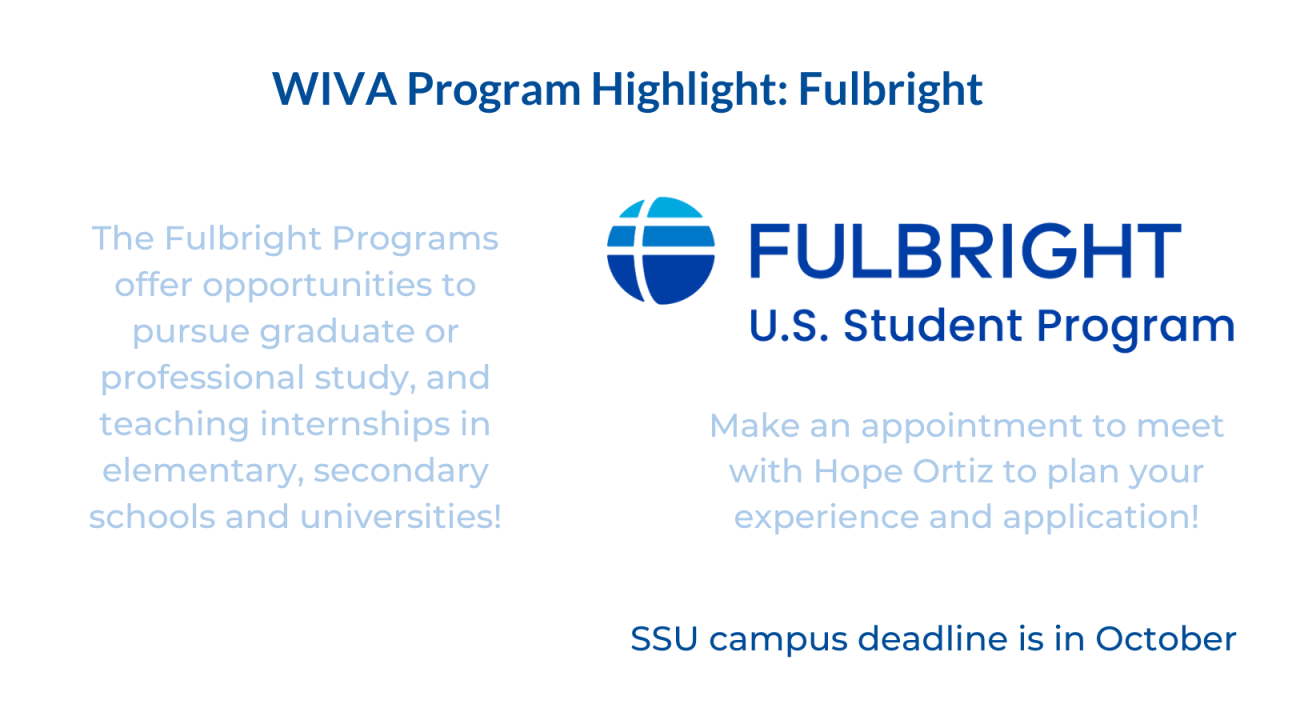 WIVA Program Highlight: Fulbright

The Fulbright Programs offer opportunities to pursue graduate or professional study, and teaching internships in elementary, secondary schools and universities!

FULBRIGHT
U.S. Student Program

Make an appointment to meet with Hope Ortiz to plan your experience and application!

SSU campus deadline is in October